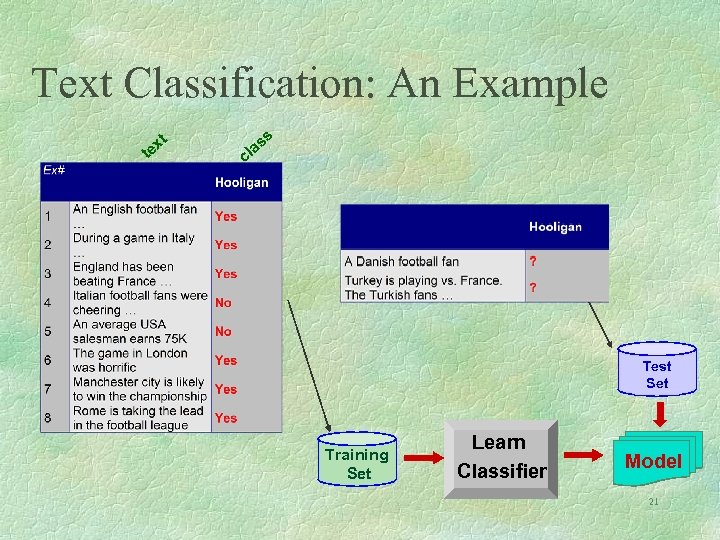 Text Classification: An Example

text

class

| Ex# | | Hooligan |
|---|---|---|
| 1 | An English football fan … | Yes |
| 2 | During a game in Italy … | Yes |
| 3 | England has been beating France … | Yes |
| 4 | Italian football fans were cheering … | No |
| 5 | An average USA salesman earns 75K | No |
| 6 | The game in London was horrific | Yes |
| 7 | Manchester city is likely to win the championship | Yes |
| 8 | Rome is taking the lead in the football league | Yes |

| | Hooligan |
|---|---|
| A Danish football fan | ? |
| Turkey is playing vs. France. The Turkish fans … | ? |

Test Set

Training Set

Learn Classifier

Model

21